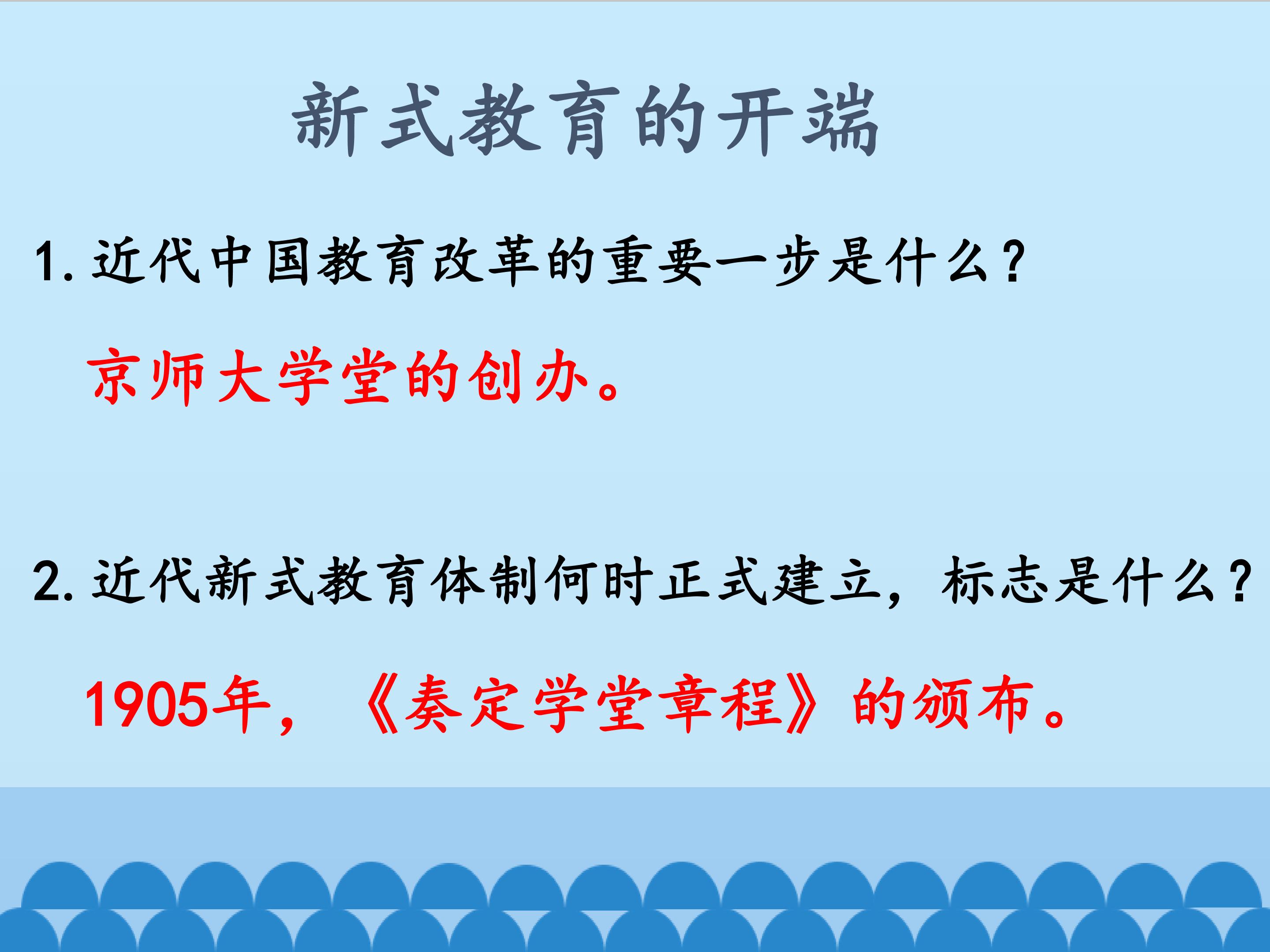 新式教育的开端

1. 近代中国教育改革的重要一步是什么？

京师大学堂的创办。

2. 近代新式教育体制何时正式建立，标志是什么？

1905年，《奏定学堂章程》的颁布。